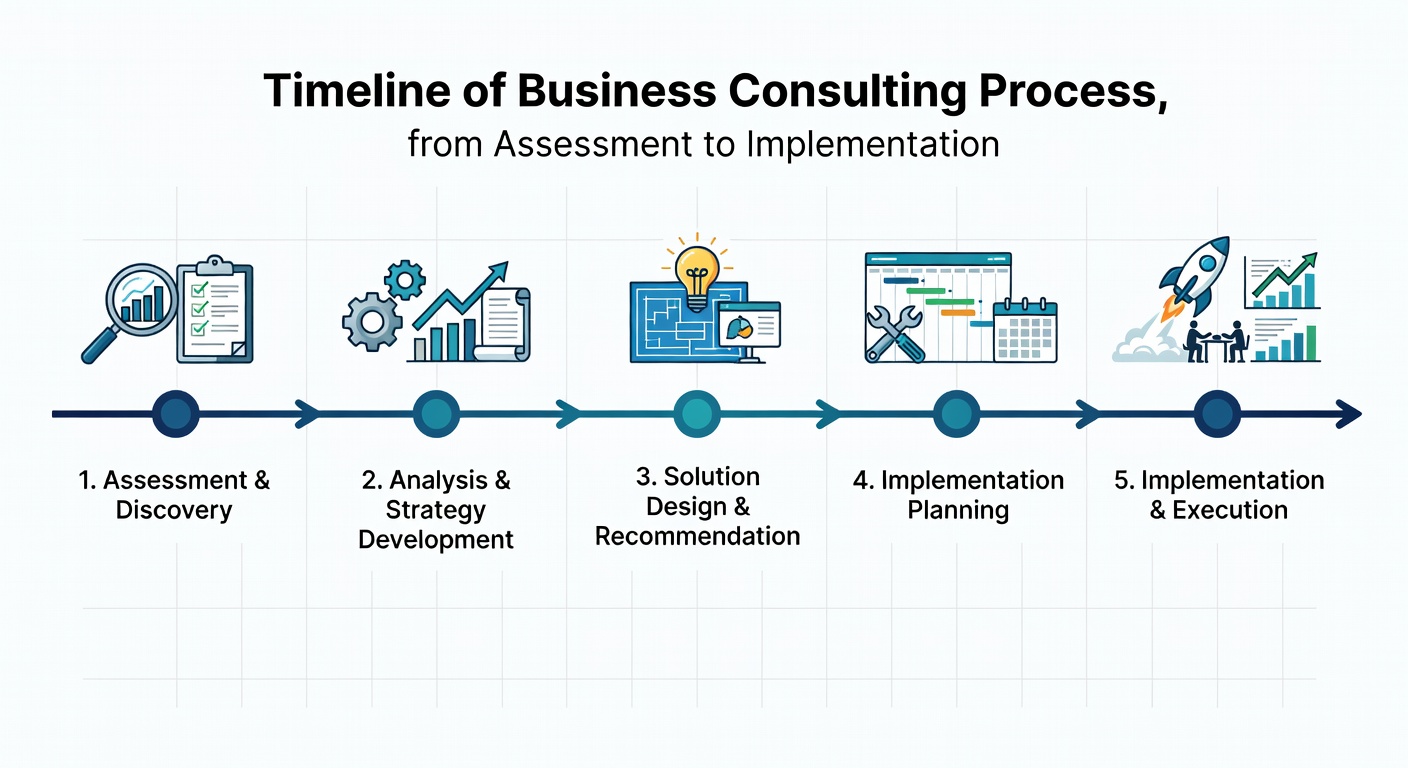 Timeline of Business Consulting Process,
from Assessment to Implementation

1. Assessment & Discovery

2. Analysis & Strategy Development

3. Solution Design & Recommendation

4. Implementation Planning

5. Implementation & Execution